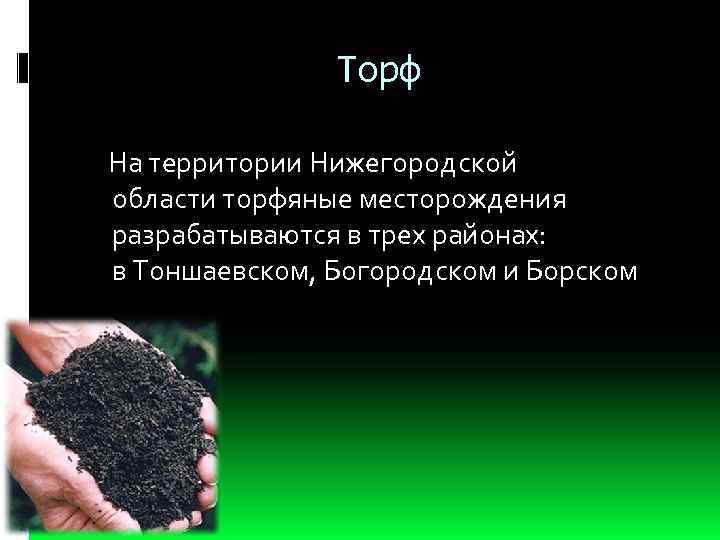 Торф

На территории Нижегородской области торфяные месторождения разрабатываются в трех районах: в Тоншаевском, Богородском и Борском